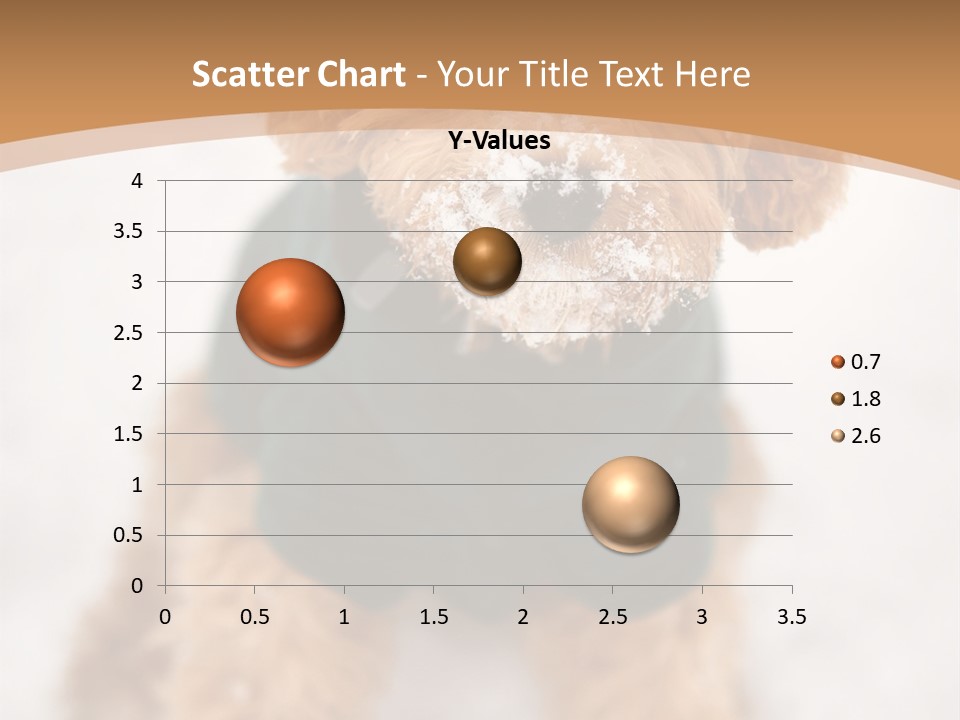 Scatter Chart - Your Title Text Here

Y-Values

4
3.5
3
2.5
2
1.5
1
0.5
0

0 0.5 1 1.5 2 2.5 3 3.5

0.7
1.8
2.6